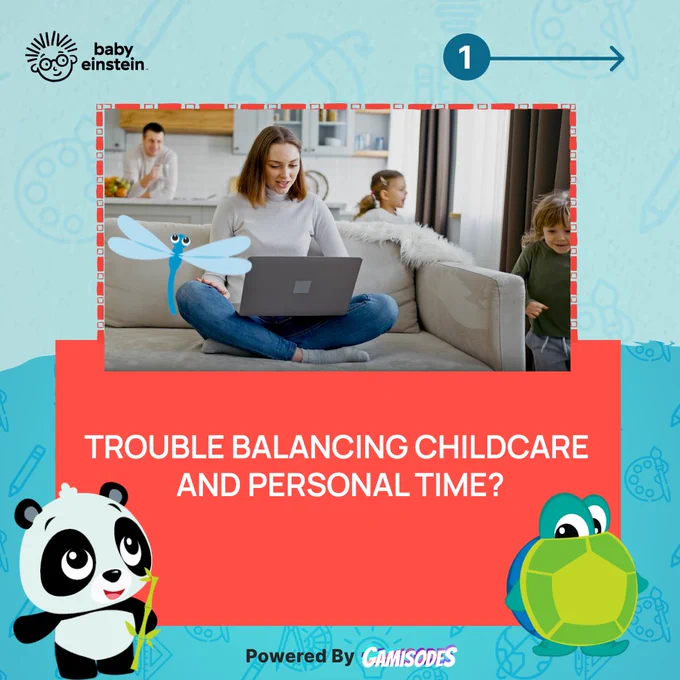 baby einstein

1

TROUBLE BALANCING CHILDCARE AND PERSONAL TIME?

Powered By GAMISODES